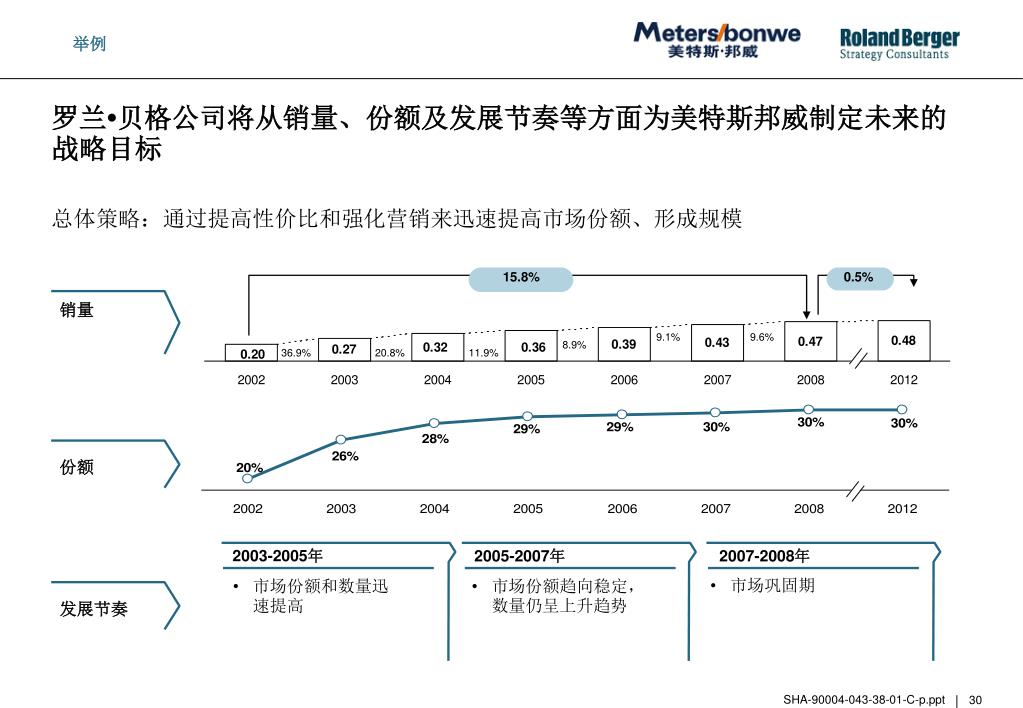 举例

Meters/bonwe 美特斯·邦威 Roland Berger Strategy Consultants

罗兰•贝格公司将从销量、份额及发展节奏等方面为美特斯邦威制定未来的战略目标

总体策略：通过提高性价比和强化营销来迅速提高市场份额、形成规模

销量

15.8%

0.5%

0.20 36.9% 0.27 20.8% 0.32 11.9% 0.36 8.9% 0.39 9.1% 0.43 9.6% 0.47 0.48

2002 2003 2004 2005 2006 2007 2008 2012

份额

20% 26% 28% 29% 29% 30% 30% 30%

2002 2003 2004 2005 2006 2007 2008 2012

发展节奏

2003-2005年
• 市场份额和数量迅速提高

2005-2007年
• 市场份额趋向稳定，数量仍呈上升趋势

2007-2008年
• 市场巩固期

SHA-90004-043-38-01-C-p.ppt | 30